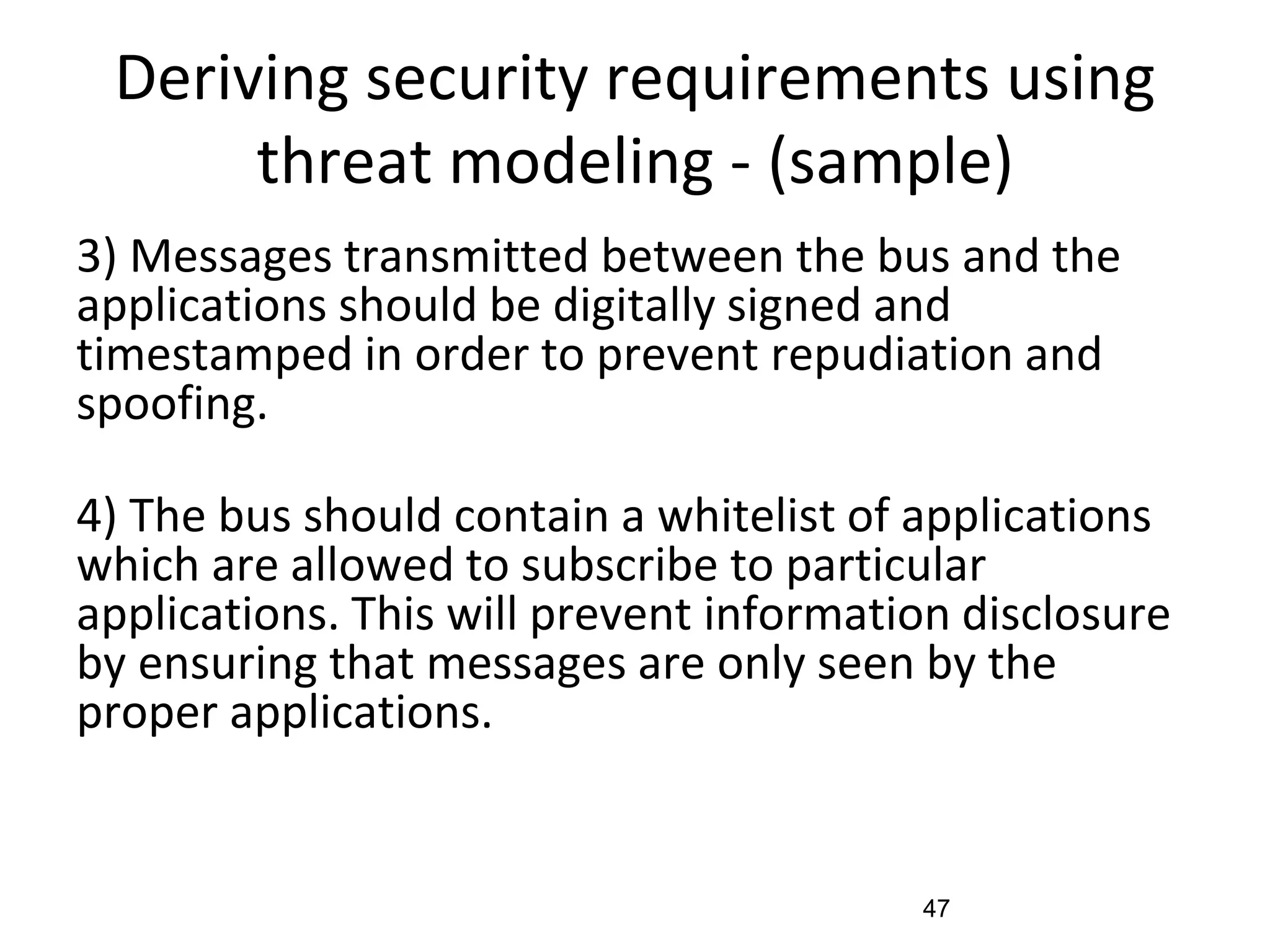 Deriving security requirements using threat modeling - (sample)

3) Messages transmitted between the bus and the applications should be digitally signed and timestamped in order to prevent repudiation and spoofing.

4) The bus should contain a whitelist of applications which are allowed to subscribe to particular applications. This will prevent information disclosure by ensuring that messages are only seen by the proper applications.

47